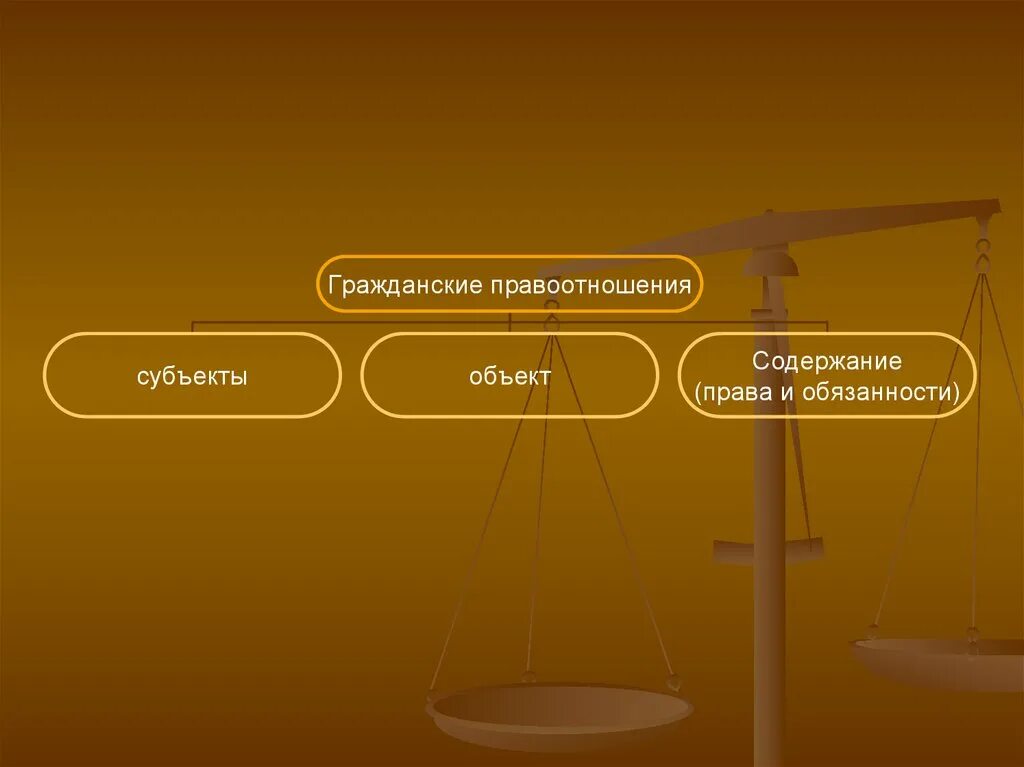 Гражданские правоотношения

субъекты

объект

Содержание
(права и обязанности)